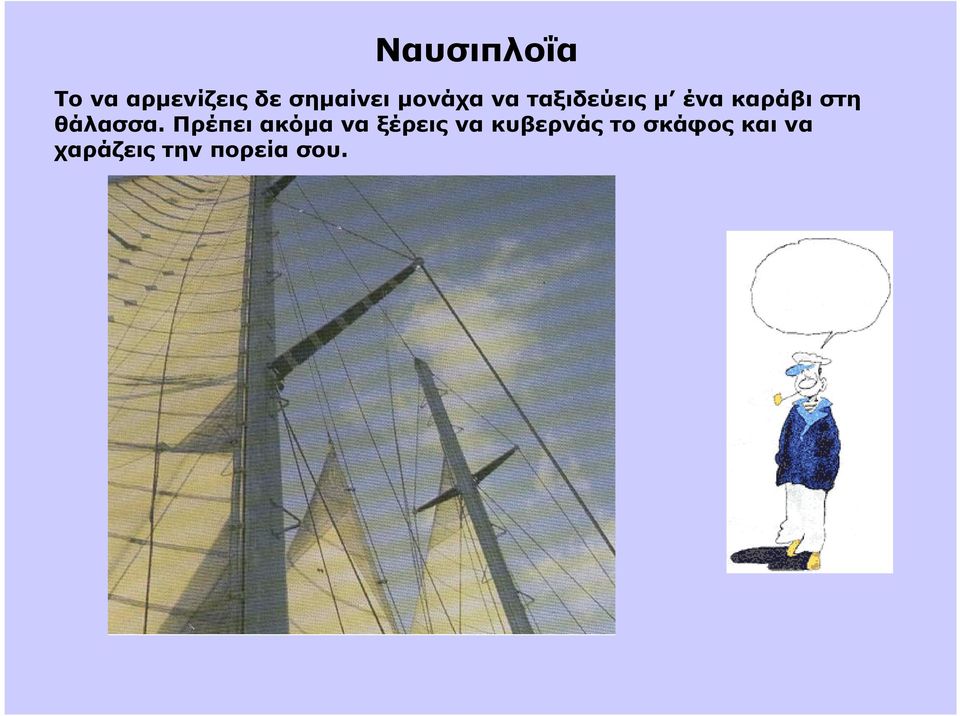 Ναυσιπλοΐα

Το να αρμενίζεις δε σημαίνει μονάχα να ταξιδεύεις μ’ ένα καράβι στη θάλασσα. Πρέπει ακόμα να ξέρεις να κυβερνάς το σκάφος και να χαράζεις την πορεία σου.